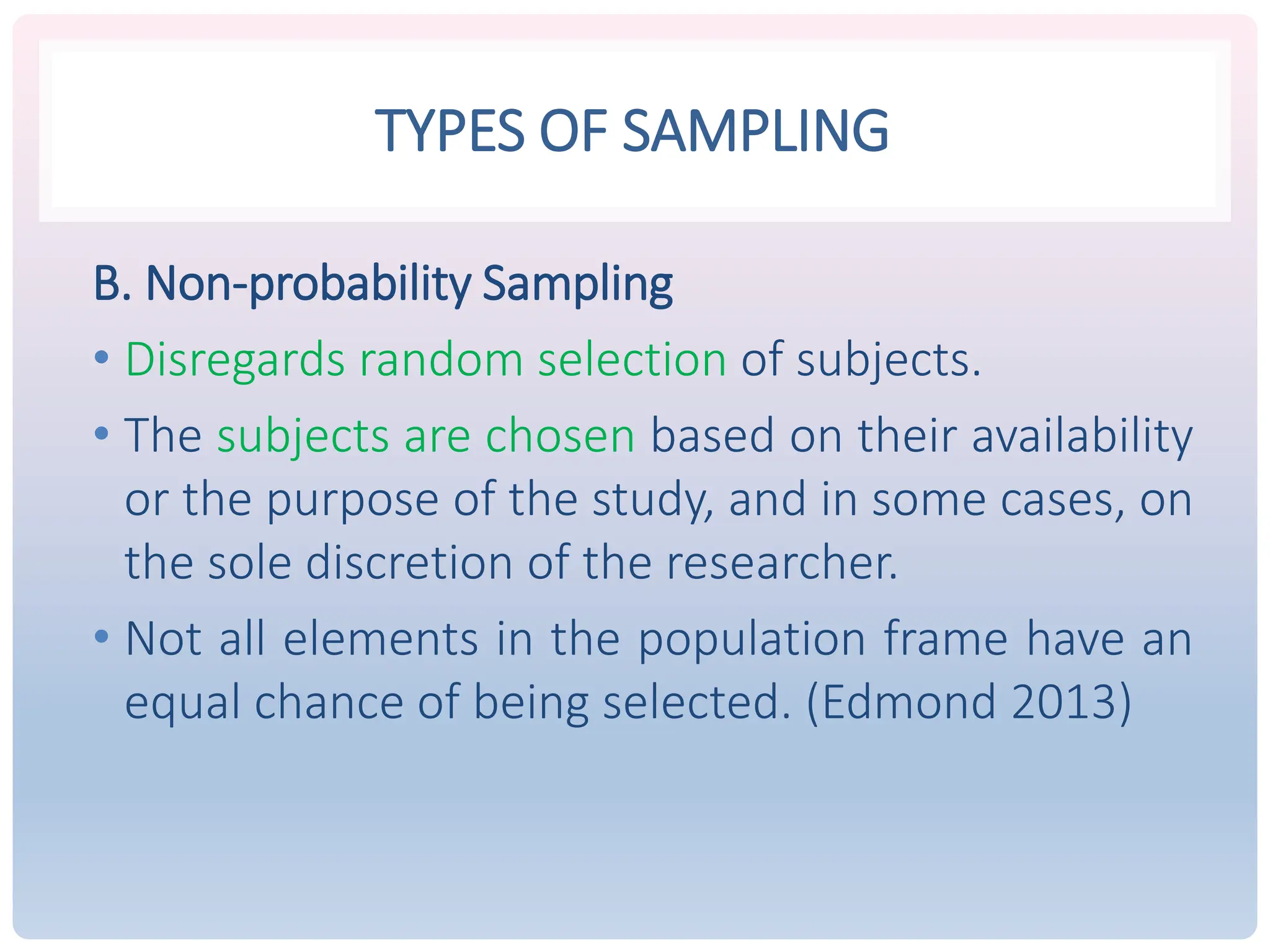 TYPES OF SAMPLING

B. Non-probability Sampling

• Disregards random selection of subjects.

• The subjects are chosen based on their availability or the purpose of the study, and in some cases, on the sole discretion of the researcher.

• Not all elements in the population frame have an equal chance of being selected. (Edmond 2013)